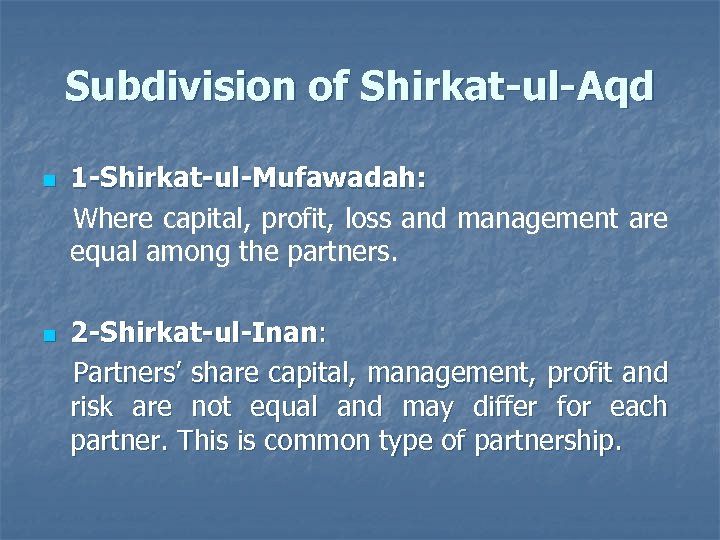 Subdivision of Shirkat-ul-Aqd

1-Shirkat-ul-Mufawadah:

Where capital, profit, loss and management are equal among the partners.

2-Shirkat-ul-Inan:

Partners' share capital, management, profit and risk are not equal and may differ for each partner. This is common type of partnership.